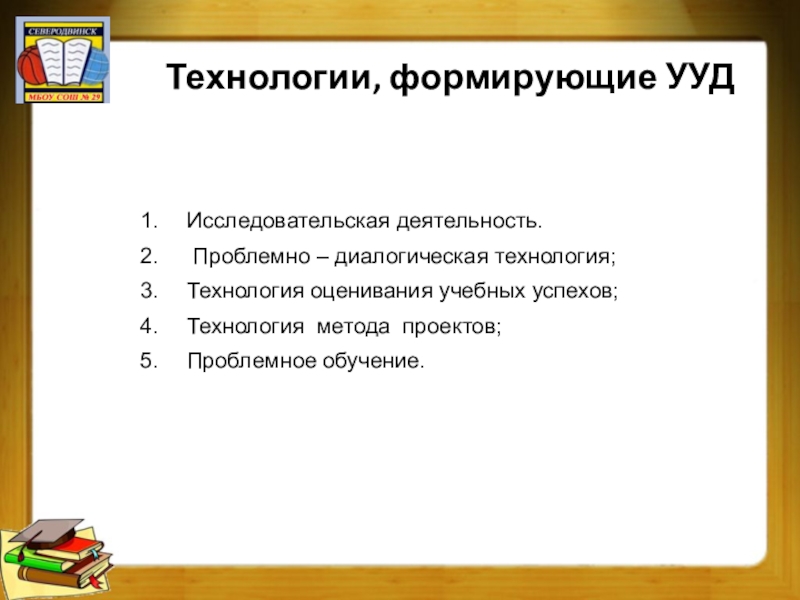 СЕВЕРОДВИНСК
МБОУ СОШ № 29

Технологии, формирующие УУД

1. Исследовательская деятельность.
2. Проблемно – диалогическая технология;
3. Технология оценивания учебных успехов;
4. Технология метода проектов;
5. Проблемное обучение.